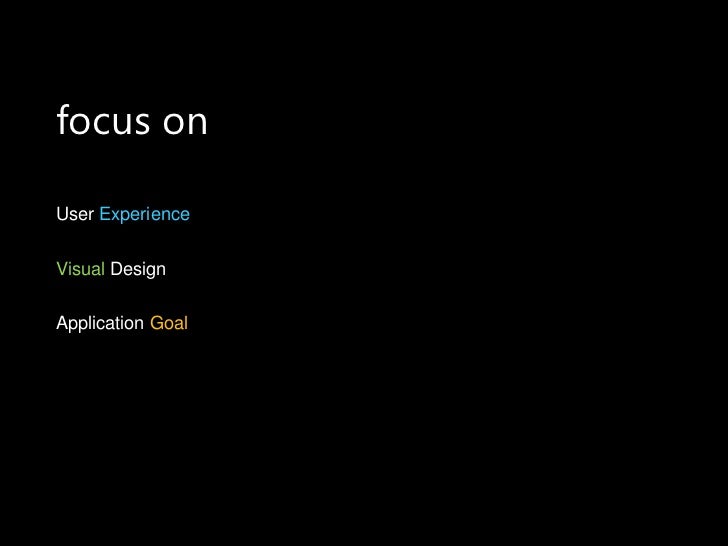 focus on

User Experience

Visual Design

Application Goal